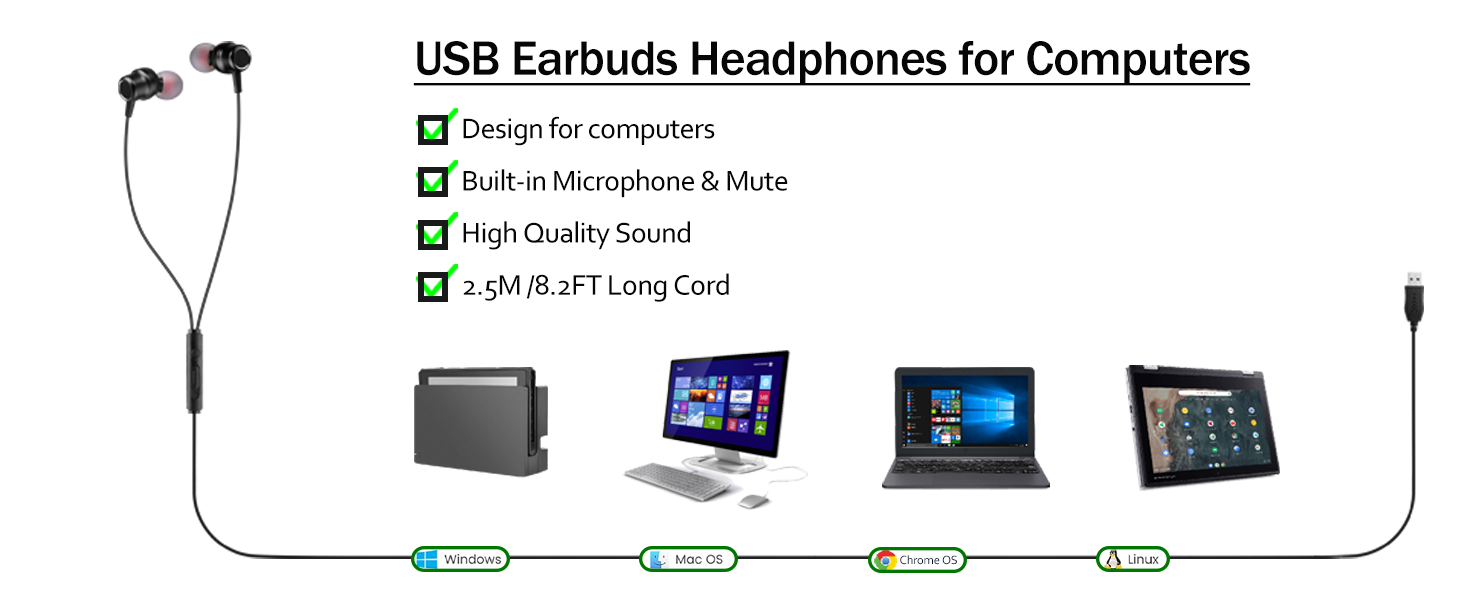 USB Earbuds Headphones for Computers

Design for computers

Built-in Microphone & Mute

High Quality Sound

2.5M /8.2FT Long Cord

Windows

Mac OS

Chrome OS

Linux